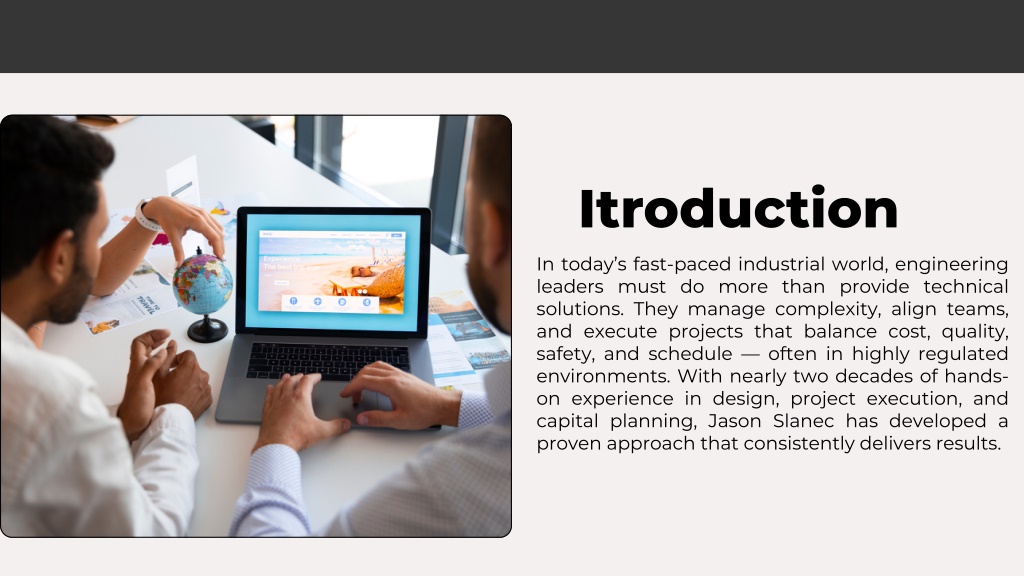 Itroduction

In today's fast-paced industrial world, engineering leaders must do more than provide technical solutions. They manage complexity, align teams, and execute projects that balance cost, quality, safety, and schedule — often in highly regulated environments. With nearly two decades of hands-on experience in design, project execution, and capital planning, Jason Slanec has developed a proven approach that consistently delivers results.